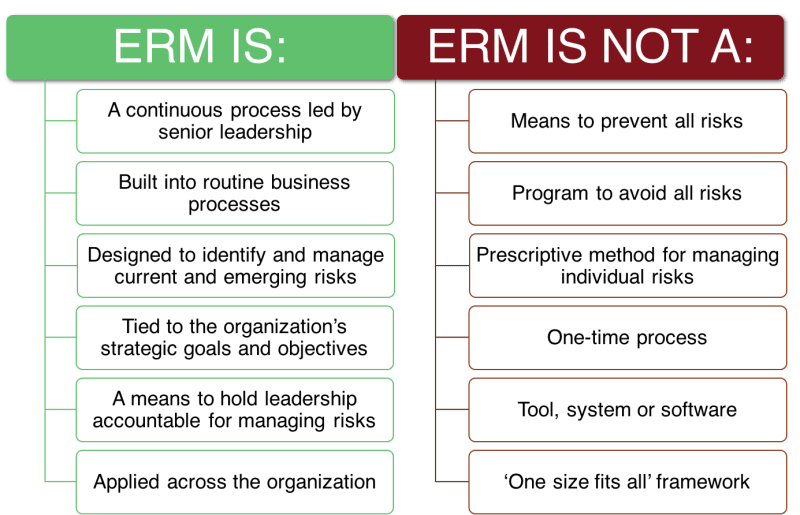 ERM IS:

A continuous process led by senior leadership

Built into routine business processes

Designed to identify and manage current and emerging risks

Tied to the organization's strategic goals and objectives

A means to hold leadership accountable for managing risks

Applied across the organization

ERM IS NOT A:

Means to prevent all risks

Program to avoid all risks

Prescriptive method for managing individual risks

One-time process

Tool, system or software

'One size fits all' framework